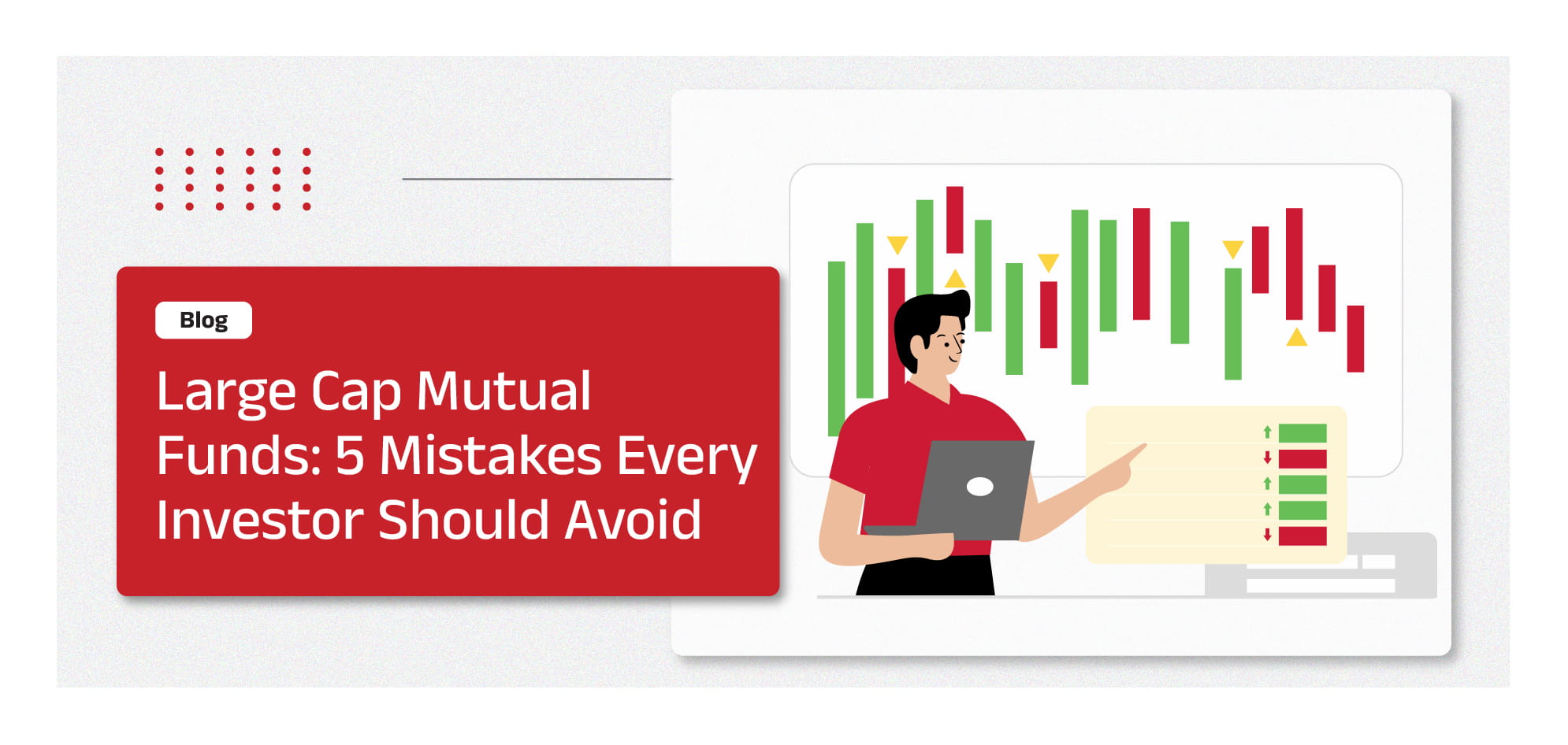 Blog

Large Cap Mutual Funds: 5 Mistakes Every Investor Should Avoid